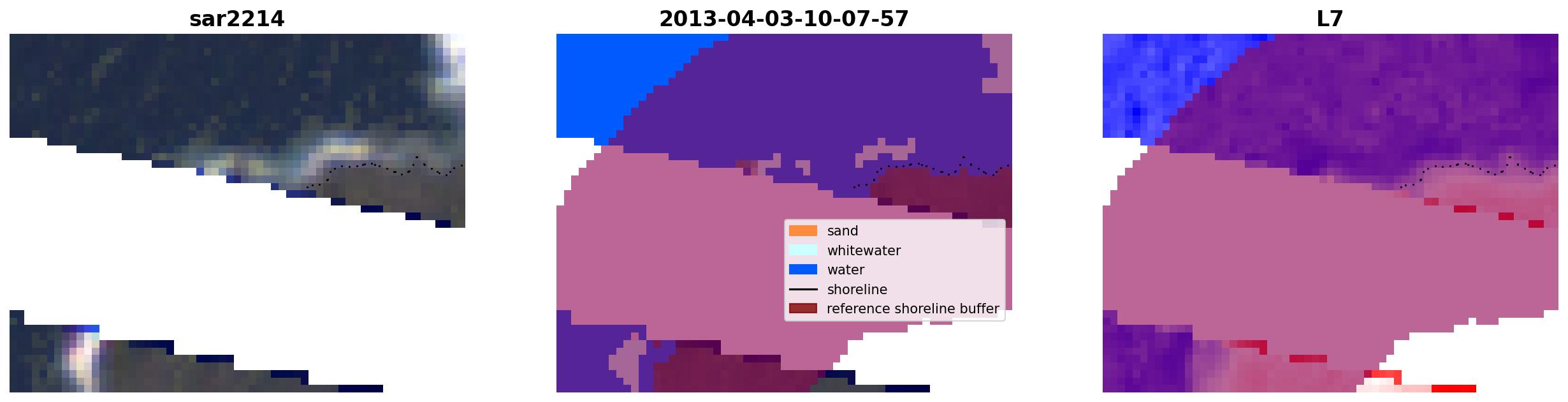 sar2214

2013-04-03-10-07-57

sand
whitewater
water
shoreline
reference shoreline buffer

L7